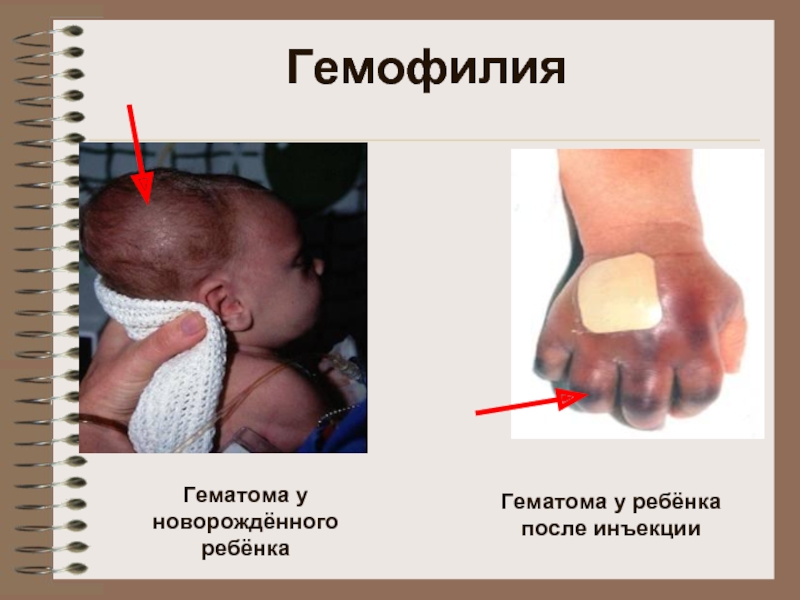 Гемофилия

Гематома у новорождённого ребёнка

Гематома у ребёнка после инъекции